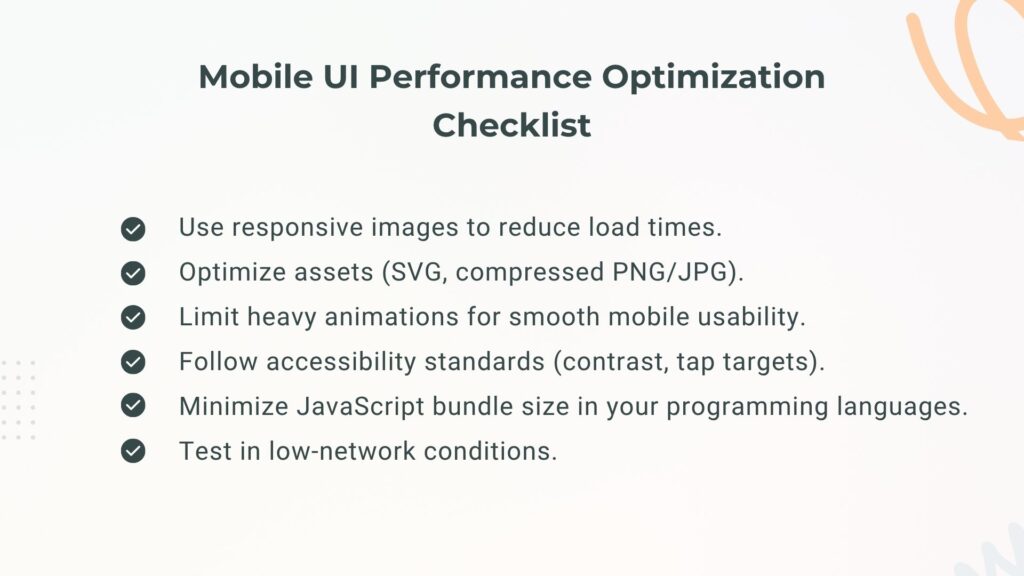 Mobile UI Performance Optimization Checklist

Use responsive images to reduce load times.
Optimize assets (SVG, compressed PNG/JPG).
Limit heavy animations for smooth mobile usability.
Follow accessibility standards (contrast, tap targets).
Minimize JavaScript bundle size in your programming languages.
Test in low-network conditions.